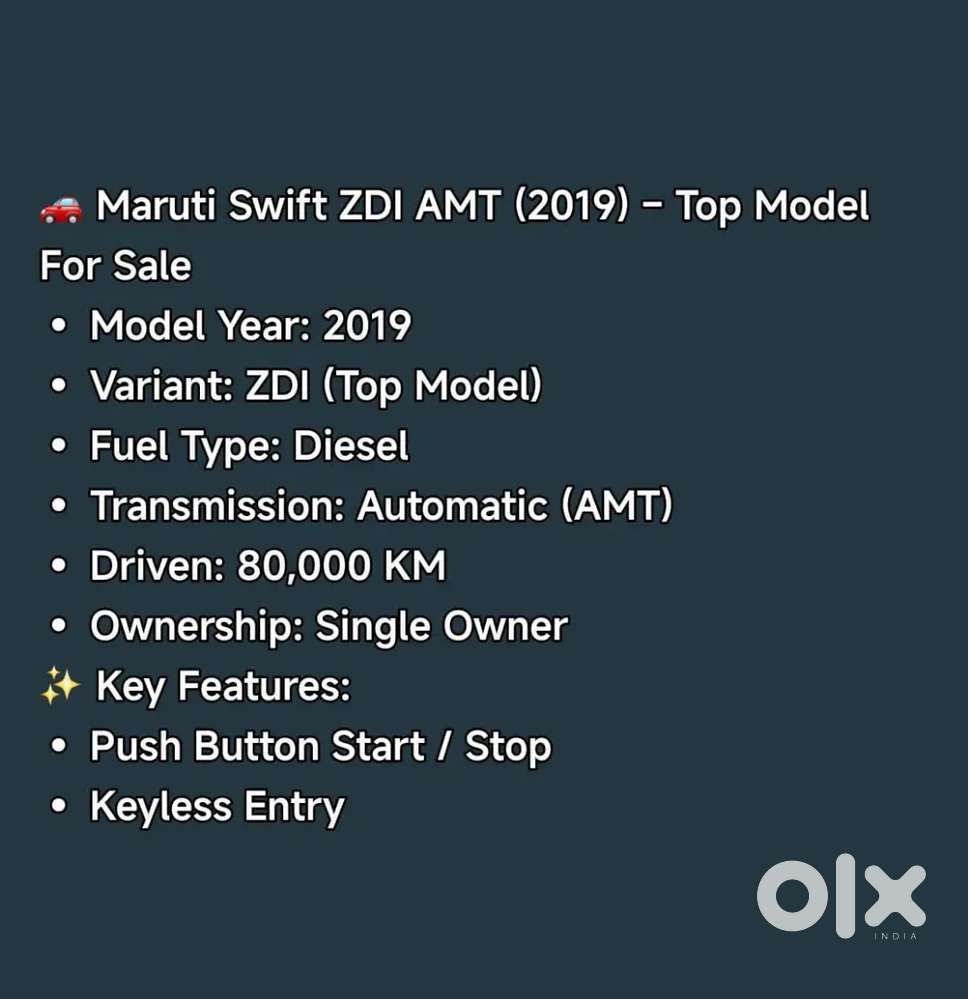 🚗 Maruti Swift ZDI AMT (2019) – Top Model For Sale
• Model Year: 2019
• Variant: ZDI (Top Model)
• Fuel Type: Diesel
• Transmission: Automatic (AMT)
• Driven: 80,000 KM
• Ownership: Single Owner
✨ Key Features:
• Push Button Start / Stop
• Keyless Entry

OLX
INDIA